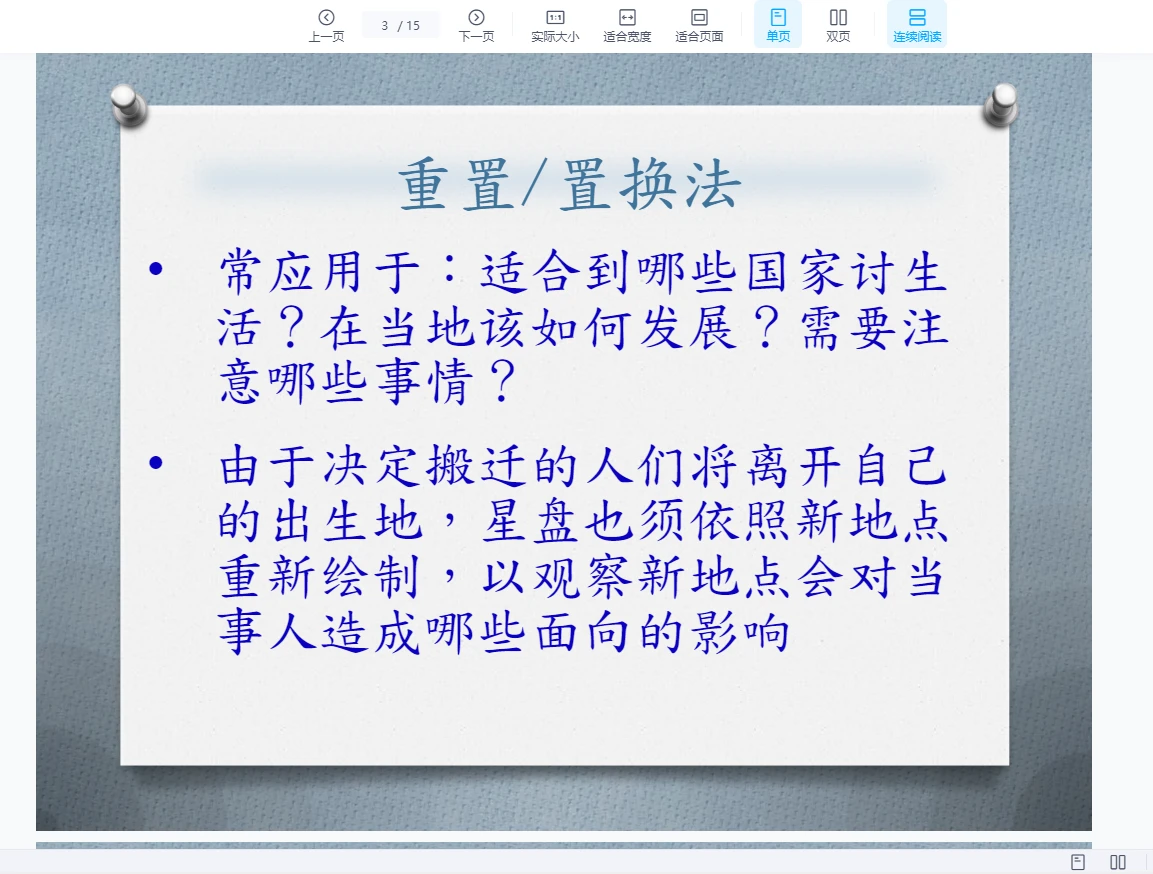 上一页 3 / 15 下一页 实际大小 适合宽度 适合页面 单页 双页 连续阅读

重置/置换法

• 常应用于：适合到哪些国家讨生活？在当地该如何发展？需要注意哪些事情？

• 由于决定搬迁的人们将离开自己的出生地，星盘也须依照新地点重新绘制，以观察新地点会对当事人造成哪些面向的影响